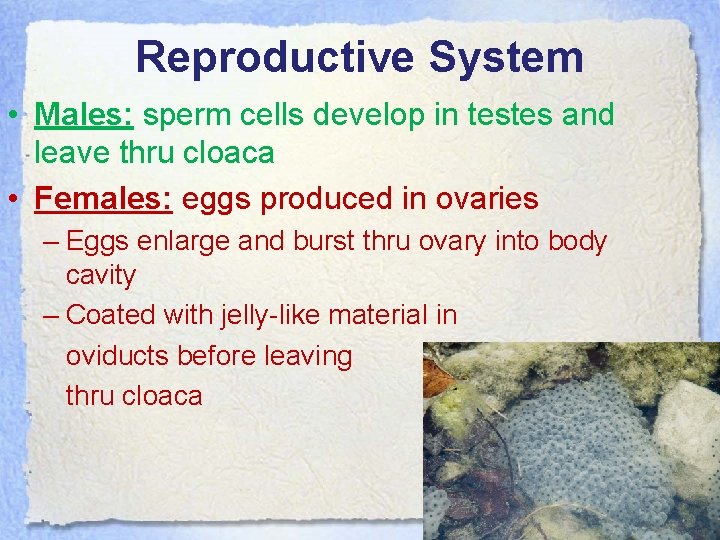 Reproductive System

• Males: sperm cells develop in testes and leave thru cloaca

• Females: eggs produced in ovaries

– Eggs enlarge and burst thru ovary into body cavity

– Coated with jelly-like material in oviducts before leaving thru cloaca